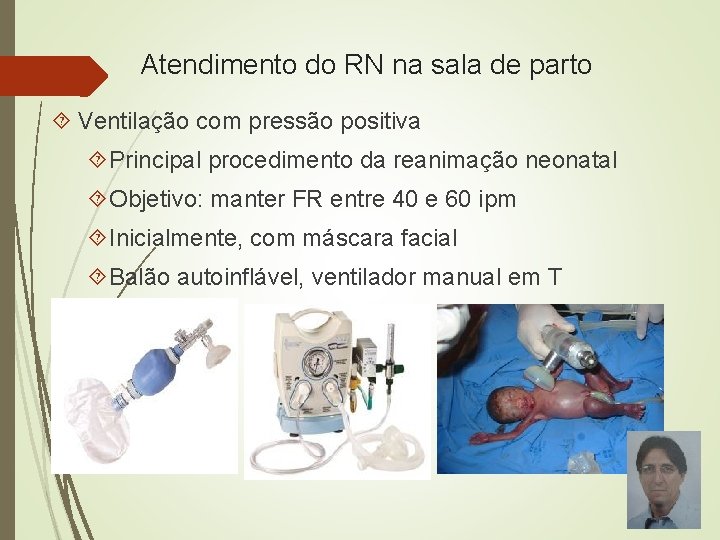 Atendimento do RN na sala de parto

Ventilação com pressão positiva

Principal procedimento da reanimação neonatal

Objetivo: manter FR entre 40 e 60 ipm

Inicialmente, com máscara facial

Balão autoinflável, ventilador manual em T